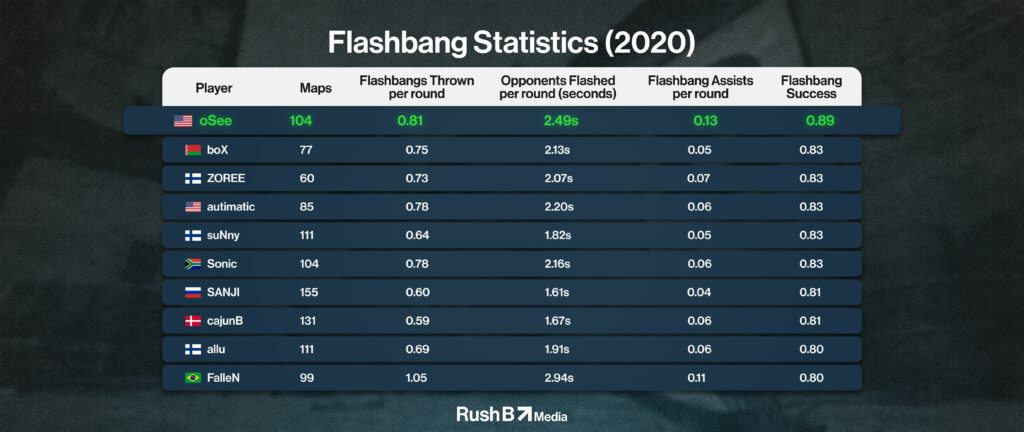 Flashbang Statistics (2020)

| Player | Maps | Flashbangs Thrown per round | Opponents Flashed per round (seconds) | Flashbang Assists per round | Flashbang Success |
|---|---|---|---|---|---|
| oSee | 104 | 0.81 | 2.49s | 0.13 | 0.89 |
| boX | 77 | 0.75 | 2.13s | 0.05 | 0.83 |
| ZOREE | 60 | 0.73 | 2.07s | 0.07 | 0.83 |
| autimatic | 85 | 0.78 | 2.20s | 0.06 | 0.83 |
| suNny | 111 | 0.64 | 1.82s | 0.05 | 0.83 |
| Sonic | 104 | 0.78 | 2.16s | 0.06 | 0.83 |
| SANJI | 155 | 0.60 | 1.61s | 0.04 | 0.81 |
| cajunB | 131 | 0.59 | 1.67s | 0.06 | 0.81 |
| allu | 111 | 0.69 | 1.91s | 0.06 | 0.80 |
| FalleN | 99 | 1.05 | 2.94s | 0.11 | 0.80 |

Rush B Media